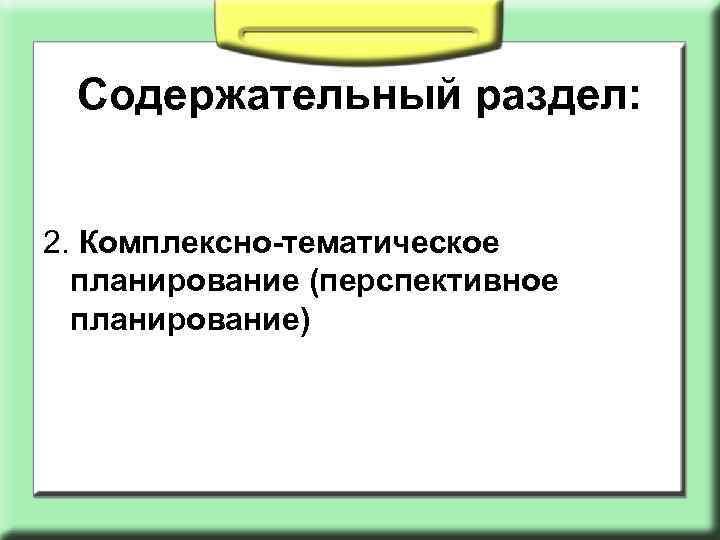 Содержательный раздел:

2. Комплексно-тематическое планирование (перспективное планирование)